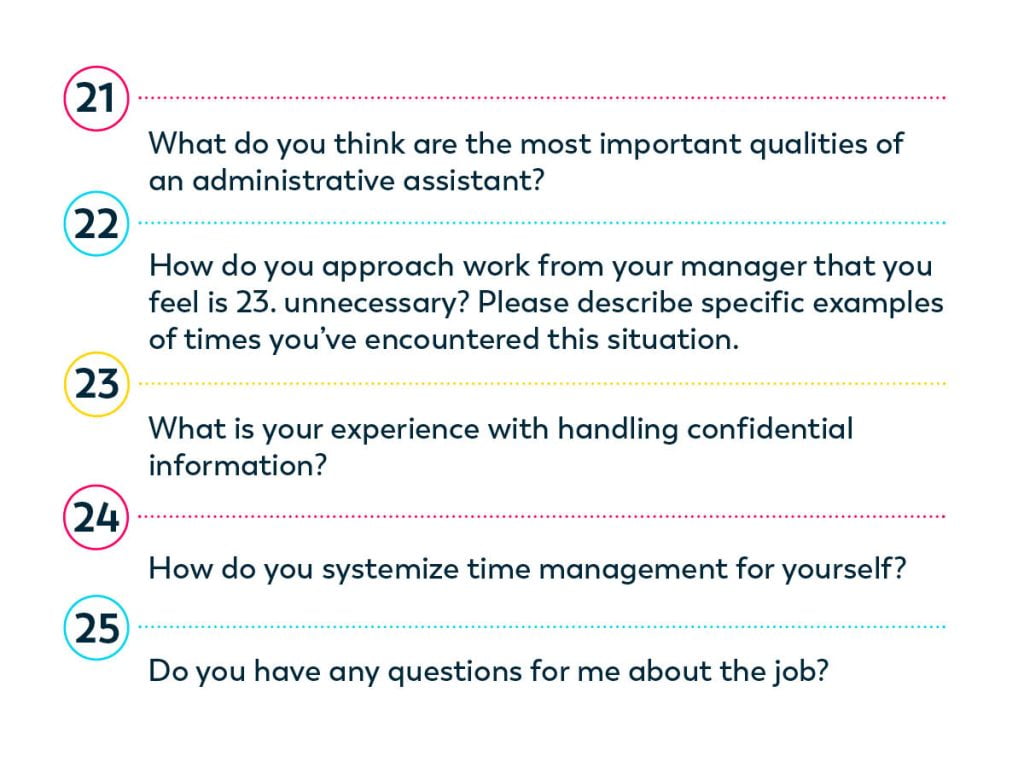 21

What do you think are the most important qualities of an administrative assistant?

22

How do you approach work from your manager that you feel is 23. unnecessary? Please describe specific examples of times you've encountered this situation.

23

What is your experience with handling confidential information?

24

How do you systemize time management for yourself?

25

Do you have any questions for me about the job?